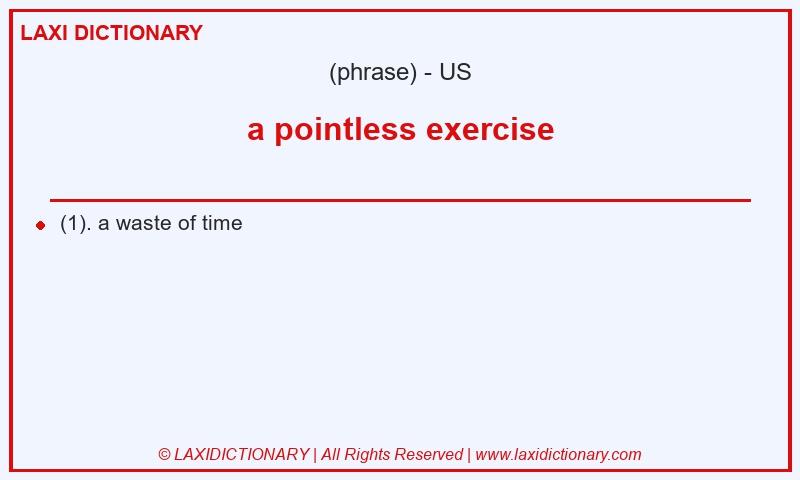 LAXI DICTIONARY

(phrase) - US

a pointless exercise

(1). a waste of time

© LAXIDICTIONARY | All Rights Reserved | www.laxidictionary.com